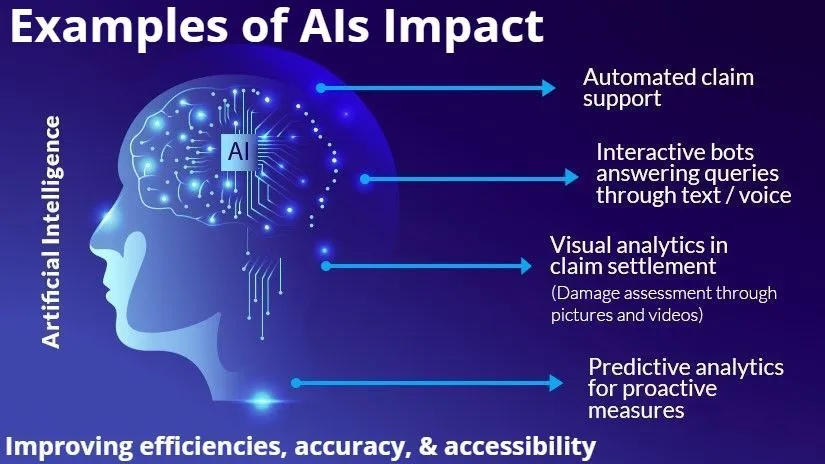 Examples of AIs Impact

Artificial Intelligence

AI

Automated claim support

Interactive bots answering queries through text / voice

Visual analytics in claim settlement
(Damage assessment through pictures and videos)

Predictive analytics for proactive measures

Improving efficiencies, accuracy, & accessibility